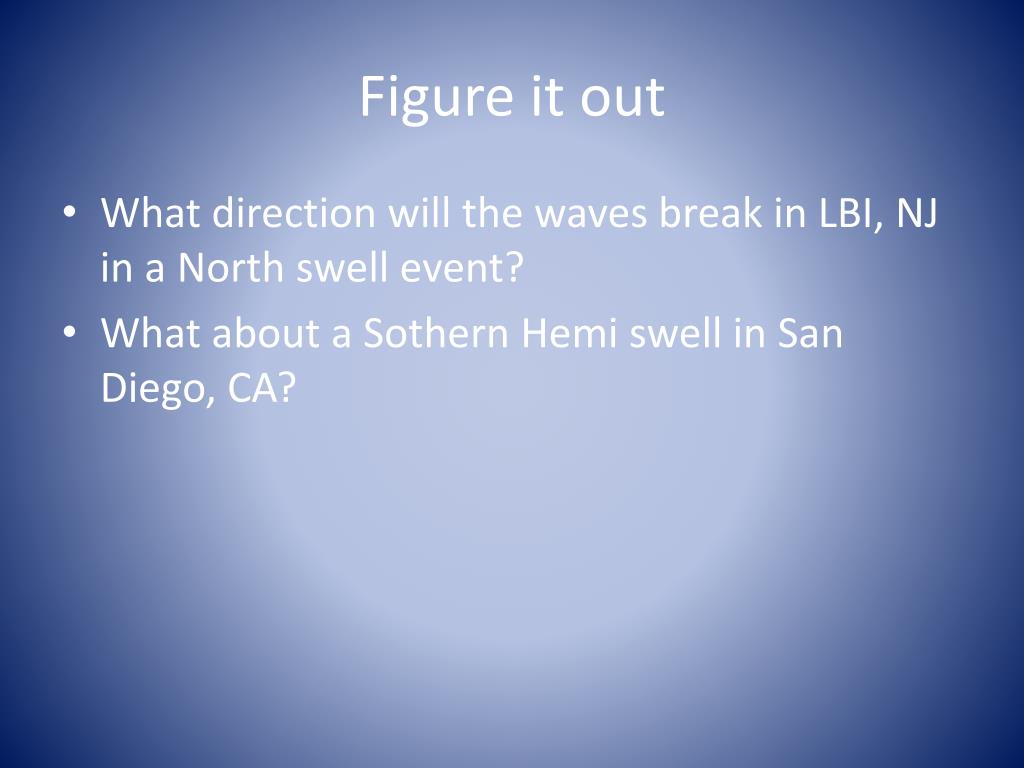 Figure it out

• What direction will the waves break in LBI, NJ in a North swell event?
• What about a Sothern Hemi swell in San Diego, CA?